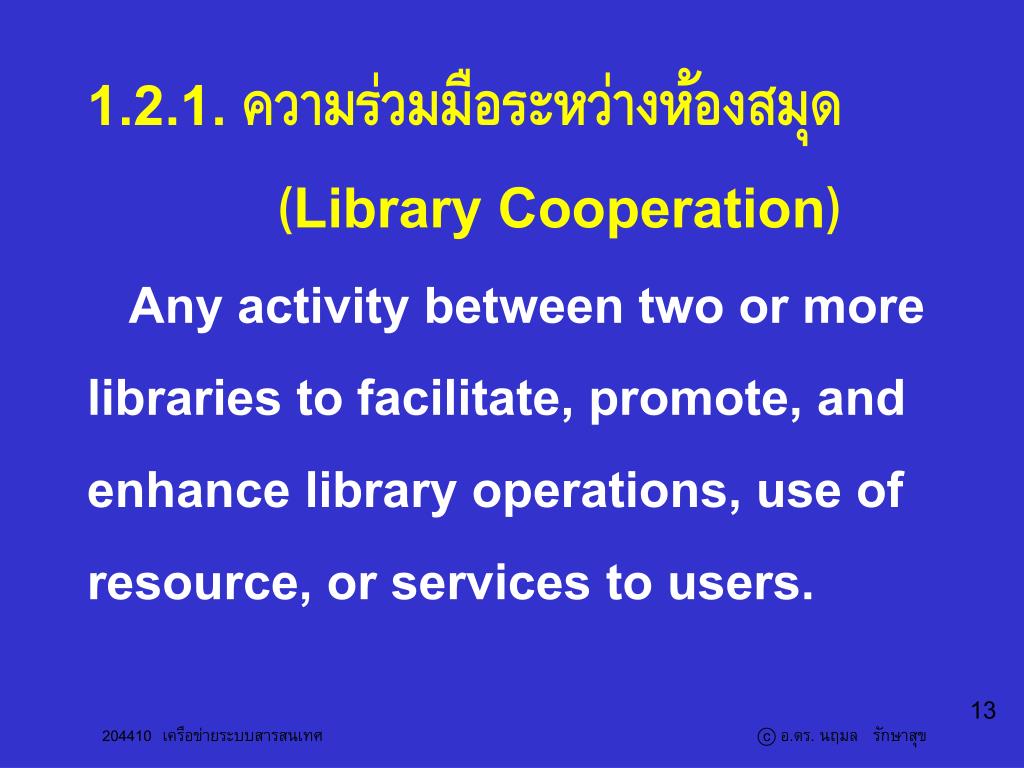 1.2.1. ความร่วมมือระหว่างห้องสมุด (Library Cooperation)

Any activity between two or more libraries to facilitate, promote, and enhance library operations, use of resource, or services to users.

13

204410 เครือข่ายระบบสารสนเทศ

ⓒ อ.ดร. นฤมล รักษาสุข